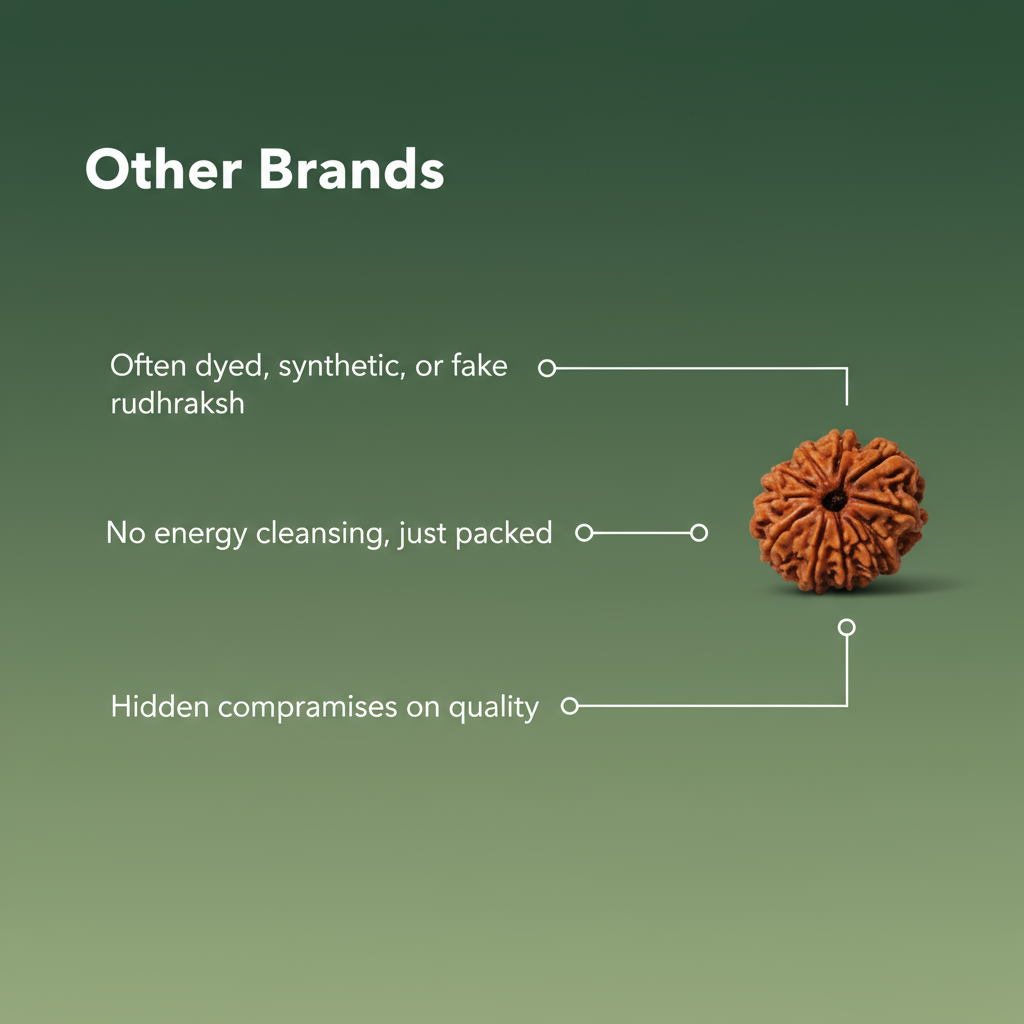 Other Brands

Often dyed, synthetic, or fake rudhraksh

No energy cleansing, just packed

Hidden compramises on quality